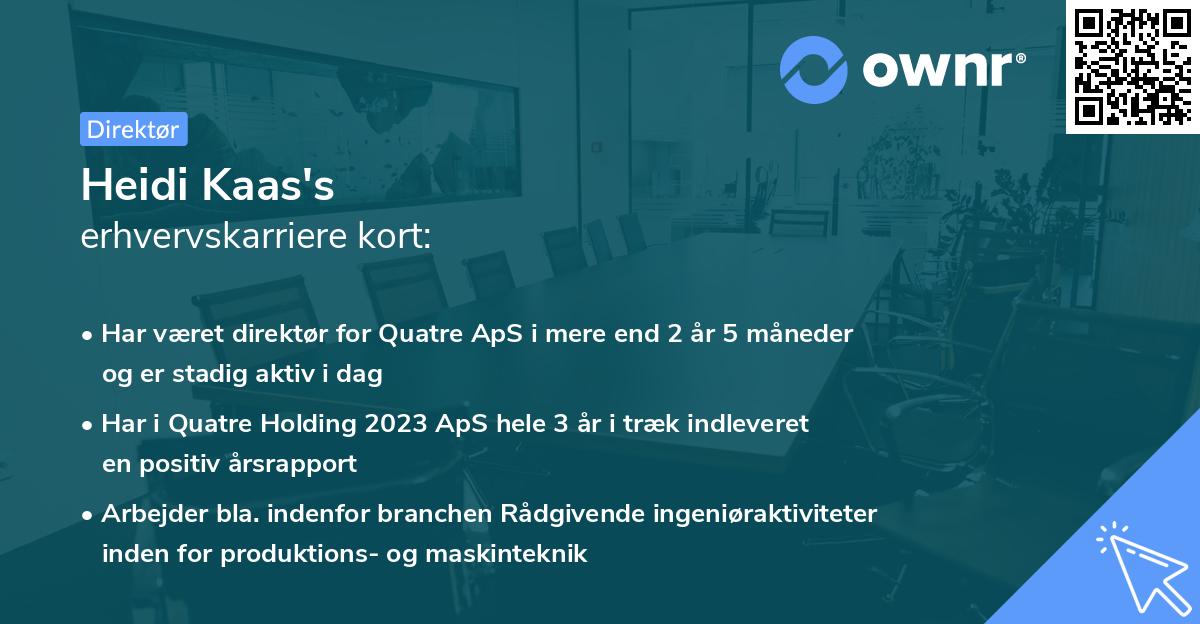 ownr®

Direktør

Heidi Kaas's
erhvervskarriere kort:

• Har været direktør for Quatre ApS i mere end 2 år 5 måneder og er stadig aktiv i dag

• Har i Quatre Holding 2023 ApS hele 3 år i træk indleveret en positiv årsrapport

• Arbejder bla. indenfor branchen Rådgivende ingeniøraktiviteter inden for produktions- og maskinteknik